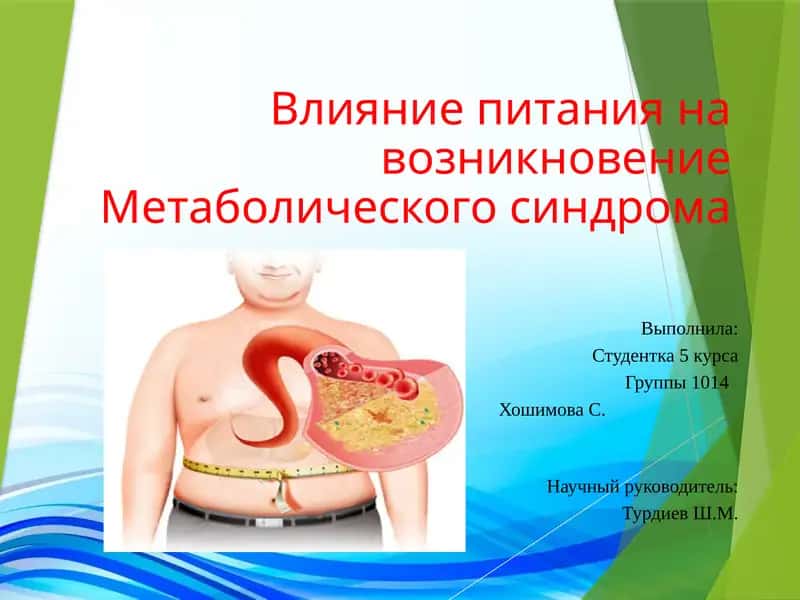 Влияние питания на возникновение Метаболического синдрома

Выполнила:
Студентка 5 курса
Группы 1014
Хошимова С.

Научный руководитель:
Турдиев Ш.М.